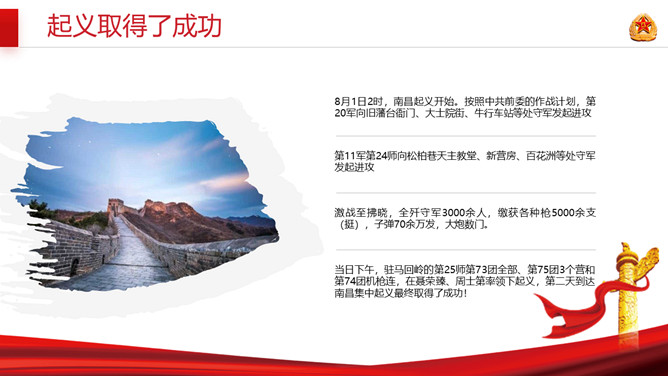 起义取得了成功

8月1日2时，南昌起义开始。按照中共前委的作战计划，第20军向旧藩台衙门、大士院街、牛行车站等处守军发起进攻

第11军第24师向松柏巷天主教堂、新营房、百花洲等处守军发起进攻

激战至拂晓，全歼守军3000余人，缴获各种枪5000余支（挺），子弹70余万发，大炮数门。

当日下午，驻马回岭的第25师第73团全部、第75团3个营和第74团机枪连，在聂荣臻、周士第率领下起义，第二天到达南昌集中起义最终取得了成功！